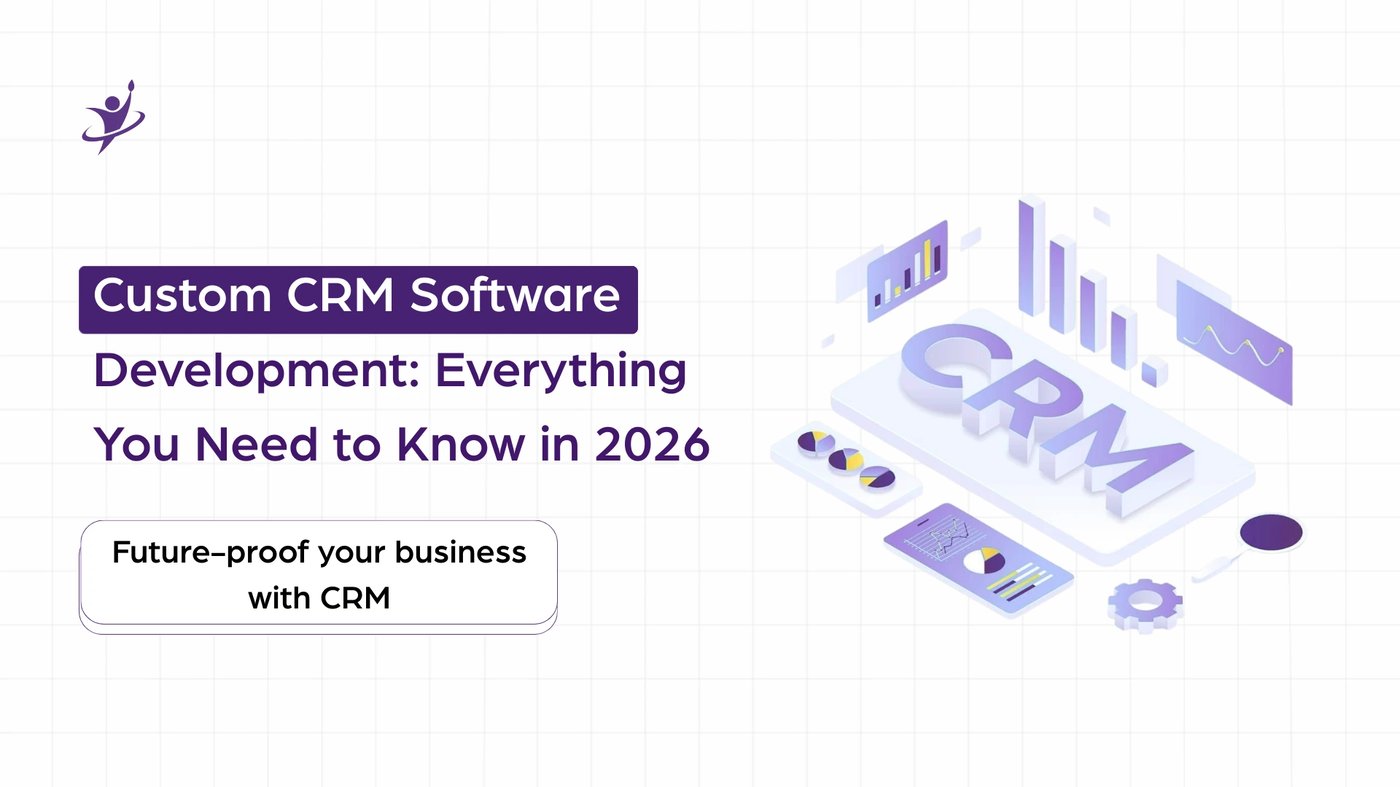 Custom CRM Software Development: Everything You Need to Know in 2026

Future-proof your business with CRM

CRM